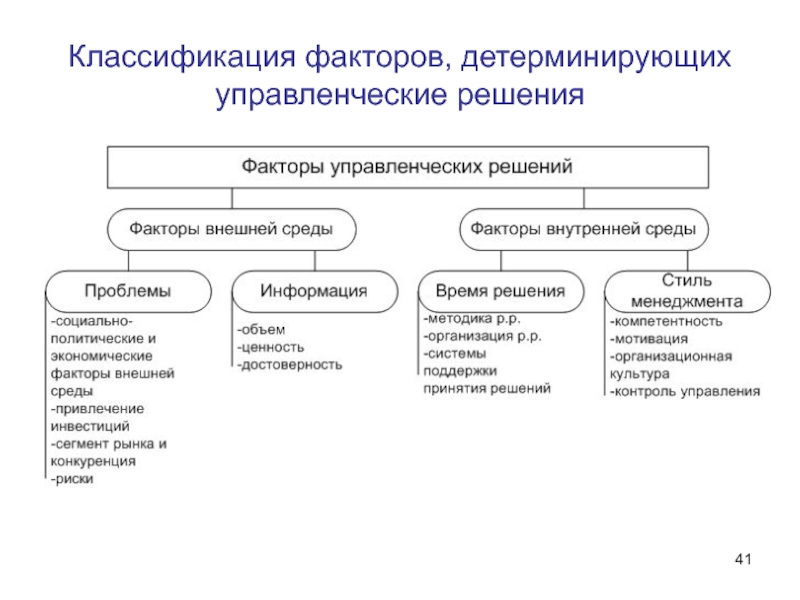 Классификация факторов, детерминирующих управленческие решения

Факторы управленческих решений

Факторы внешней среды

Факторы внутренней среды

Проблемы

-социально-политические и экономические факторы внешней среды
-привлечение инвестиций
-сегмент рынка и конкуренция
-риски

Информация

-объем
-ценность
-достоверность

Время решения

-методика р.р.
-организация р.р.
-системы поддержки принятия решений

Стиль менеджмента

-компетентность
-мотивация
-организационная культура
-контроль управления

41